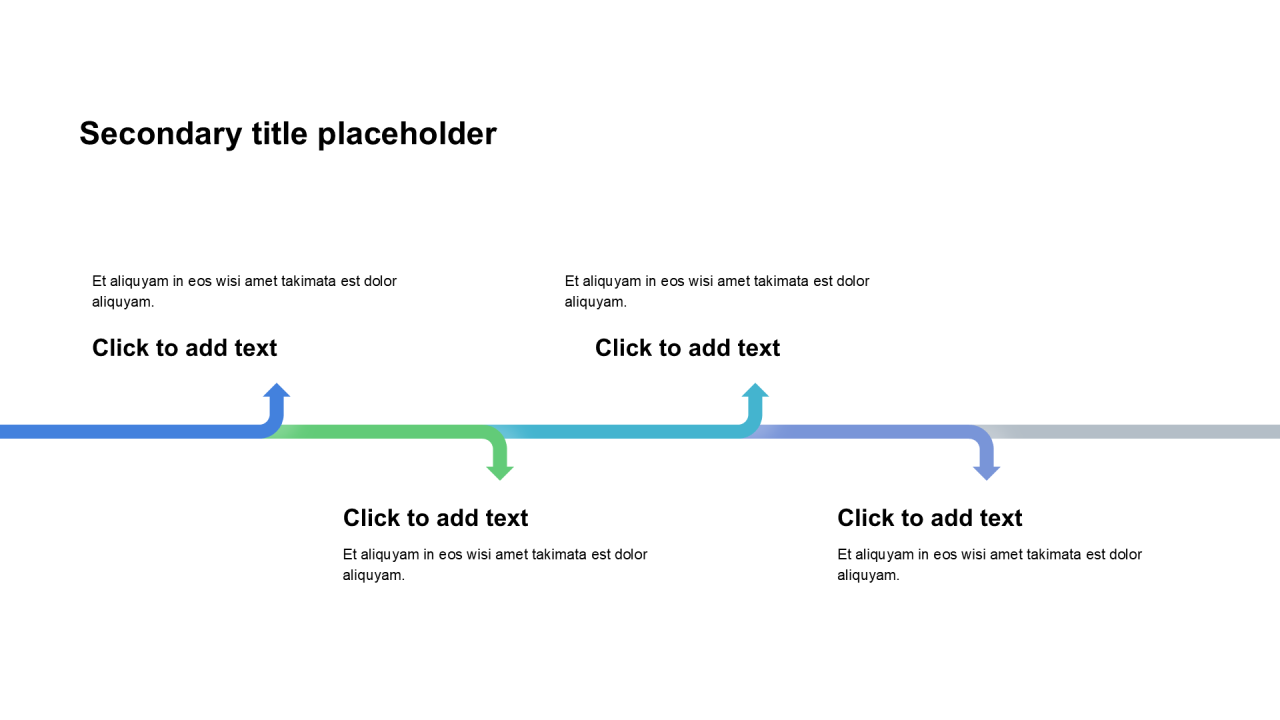 Secondary title placeholder

Et aliquyam in eos wisi amet takimata est dolor aliquyam.

Click to add text

Et aliquyam in eos wisi amet takimata est dolor aliquyam.

Click to add text

Click to add text

Et aliquyam in eos wisi amet takimata est dolor aliquyam.

Click to add text

Et aliquyam in eos wisi amet takimata est dolor aliquyam.